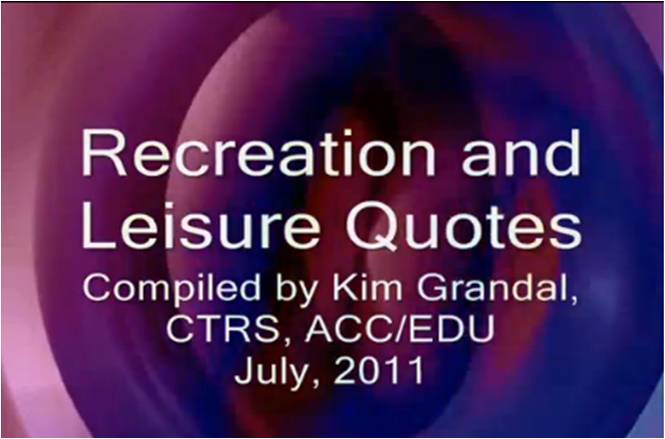 Recreation and Leisure Quotes

Compiled by Kim Grandal, CTRS, ACC/EDU
July, 2011